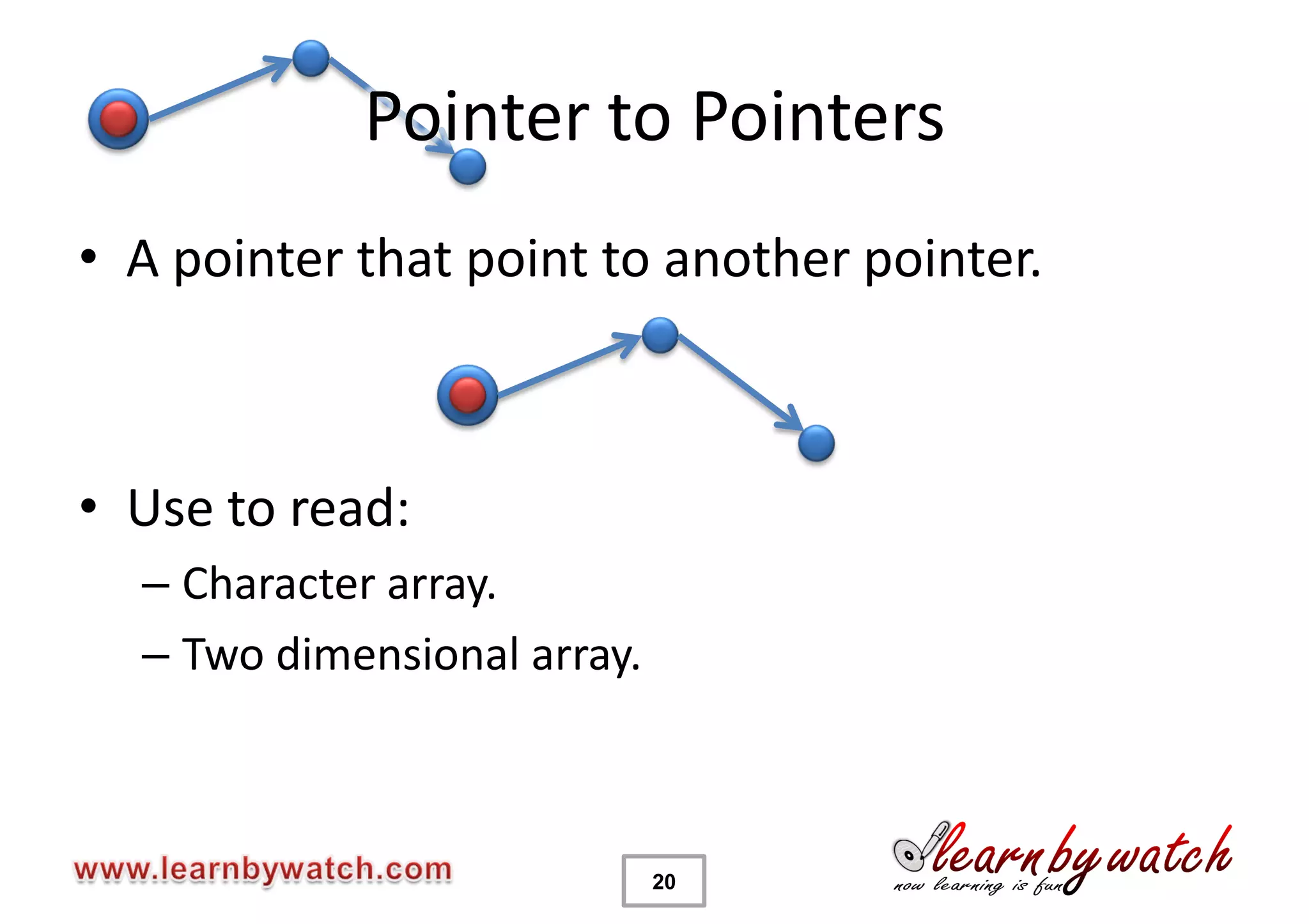 Pointer to Pointers

• A pointer that point to another pointer.

• Use to read:

– Character array.

– Two dimensional array.

www.learnbywatch.com

20

learn by watch
now learning is fun